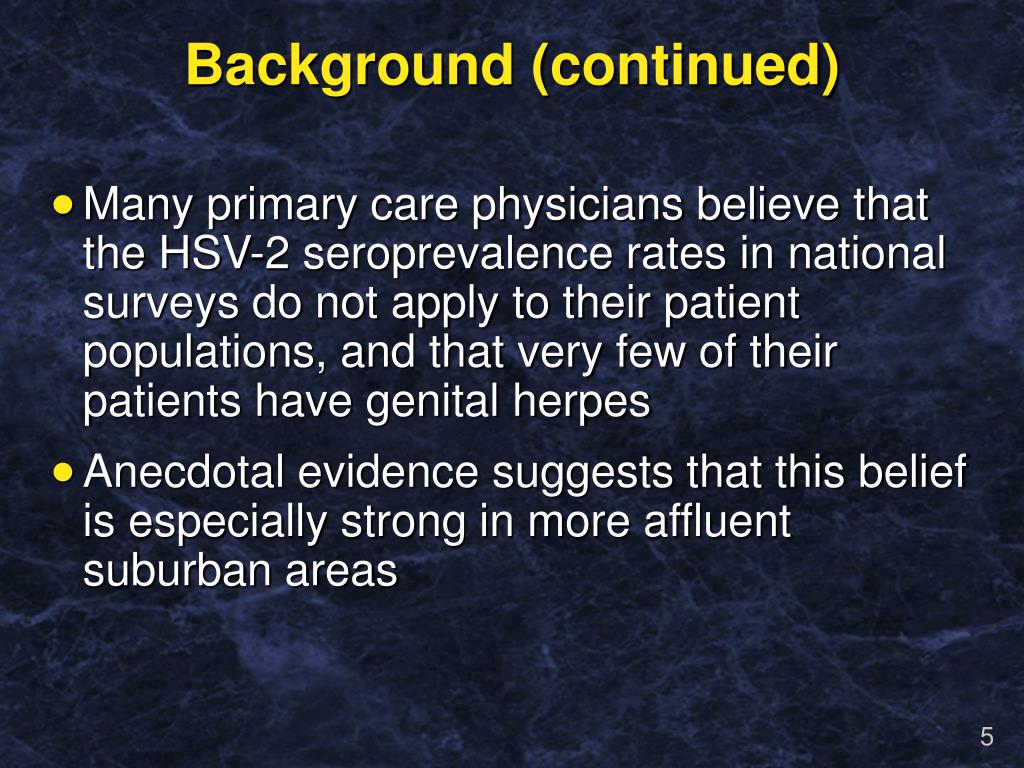 Background (continued)

• Many primary care physicians believe that the HSV-2 seroprevalence rates in national surveys do not apply to their patient populations, and that very few of their patients have genital herpes

• Anecdotal evidence suggests that this belief is especially strong in more affluent suburban areas

5